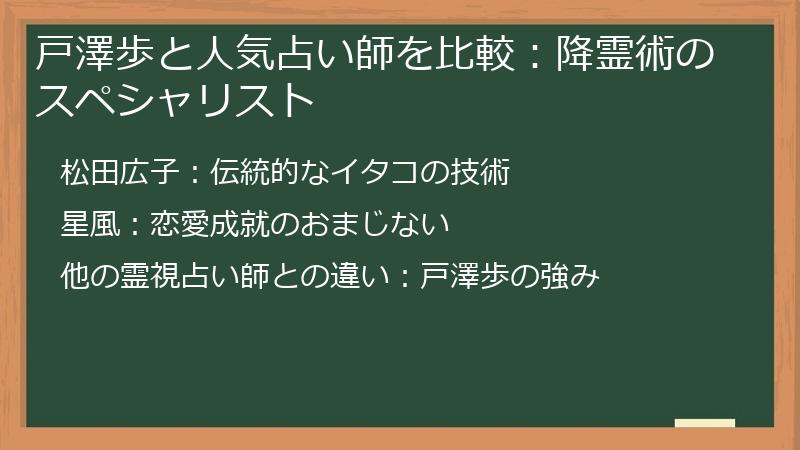 戸澤歩と人気占い師を比較：降霊術のスペシャリスト

松田広子：伝統的なイタコの技術

星風：恋愛成就のおまじない

他の霊視占い師との違い：戸澤歩の強み